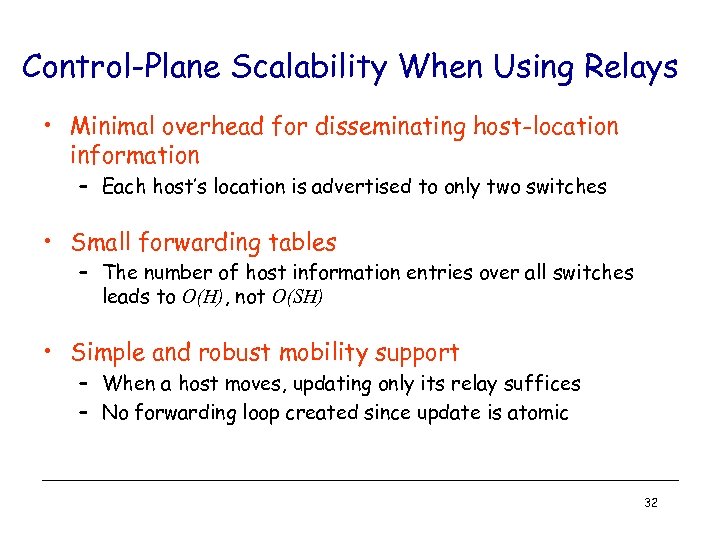 Control-Plane Scalability When Using Relays

• Minimal overhead for disseminating host-location information
  – Each host's location is advertised to only two switches

• Small forwarding tables
  – The number of host information entries over all switches leads to $O(H)$, not $O(SH)$

• Simple and robust mobility support
  – When a host moves, updating only its relay suffices
  – No forwarding loop created since update is atomic

32